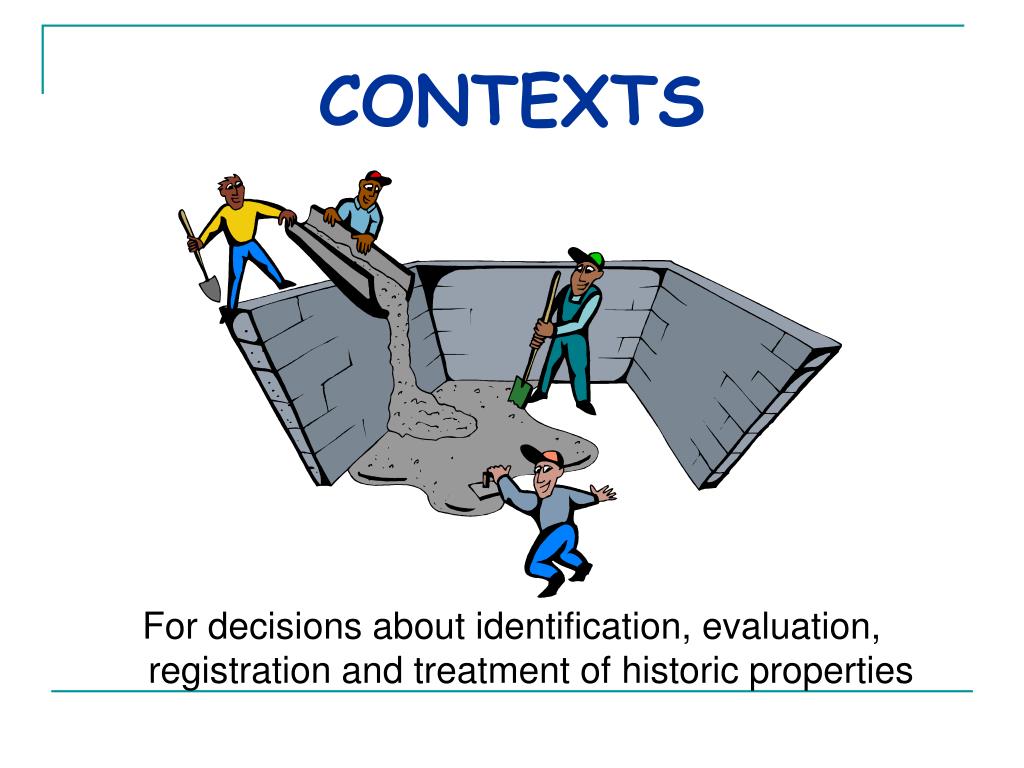 CONTEXTS

For decisions about identification, evaluation, registration and treatment of historic properties